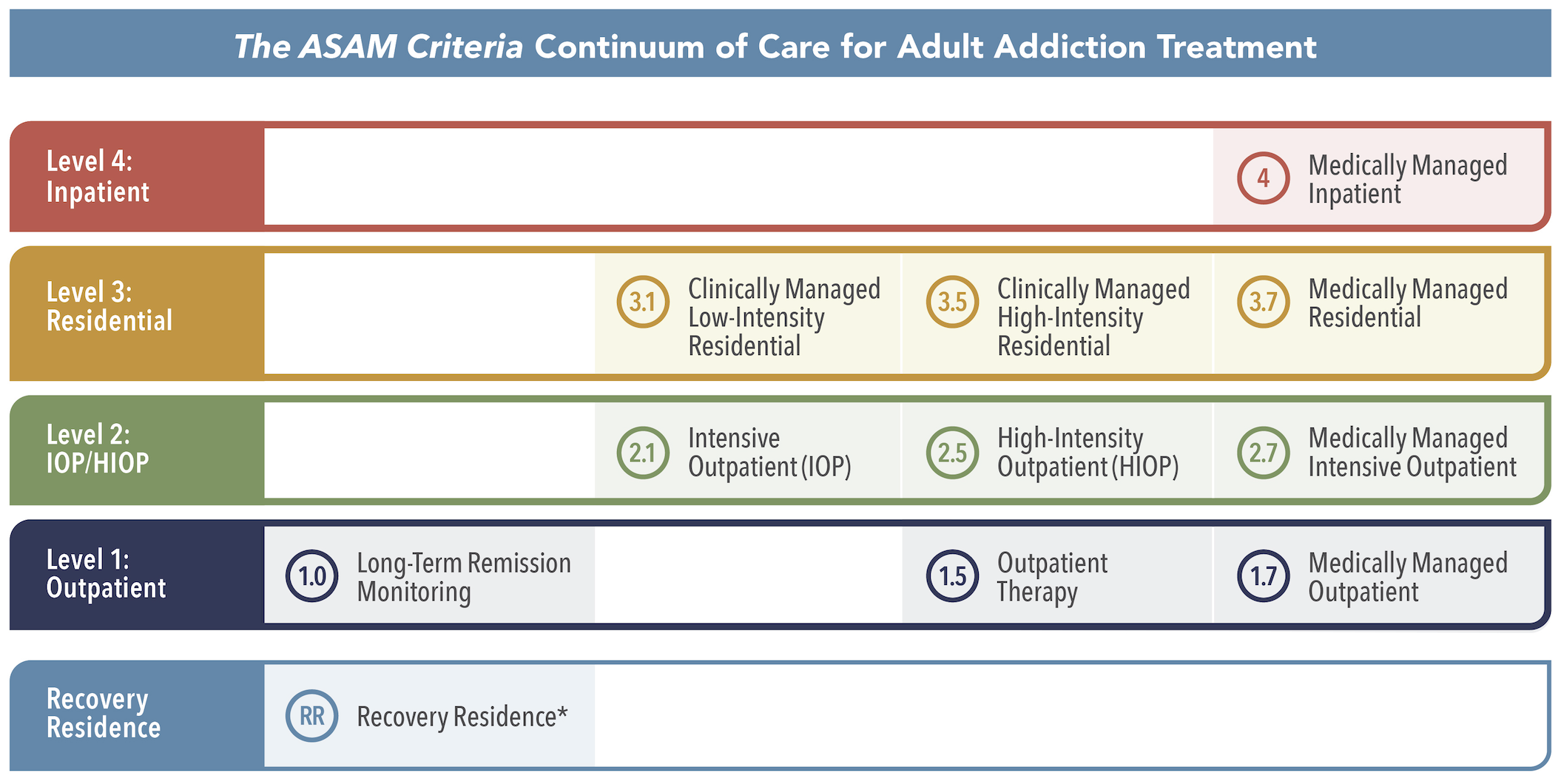 The ASAM Criteria Continuum of Care for Adult Addiction Treatment

| | | | | |
|---|---|---|---|---|
| Level 4: Inpatient | | | | 4 Medically Managed Inpatient |
| Level 3: Residential | | 3.1 Clinically Managed Low-Intensity Residential | 3.5 Clinically Managed High-Intensity Residential | 3.7 Medically Managed Residential |
| Level 2: IOP/HIOP | | 2.1 Intensive Outpatient (IOP) | 2.5 High-Intensity Outpatient (HIOP) | 2.7 Medically Managed Intensive Outpatient |
| Level 1: Outpatient | 1.0 Long-Term Remission Monitoring | | 1.5 Outpatient Therapy | 1.7 Medically Managed Outpatient |
| Recovery Residence | RR Recovery Residence* | | | |